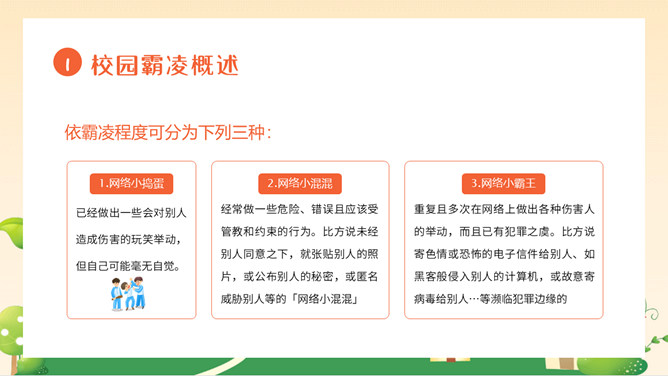 1 校园霸凌概述

依霸凌程度可分为下列三种：

1.网络小捣蛋

已经做出一些会对别人造成伤害的玩笑举动，但自己可能毫无自觉。

2.网络小混混

经常做一些危险、错误且应该受管教和约束的行为。比方说未经别人同意之下，就张贴别人的照片，或公布别人的秘密，或匿名威胁别人等的「网络小混混」

3.网络小霸王

重复且多次在网络上做出各种伤害人的举动，而且已有犯罪之虞。比方说寄色情或恐怖的电子信件给别人、如黑客般侵入别人的计算机，或故意寄病毒给别人…等濒临犯罪边缘的